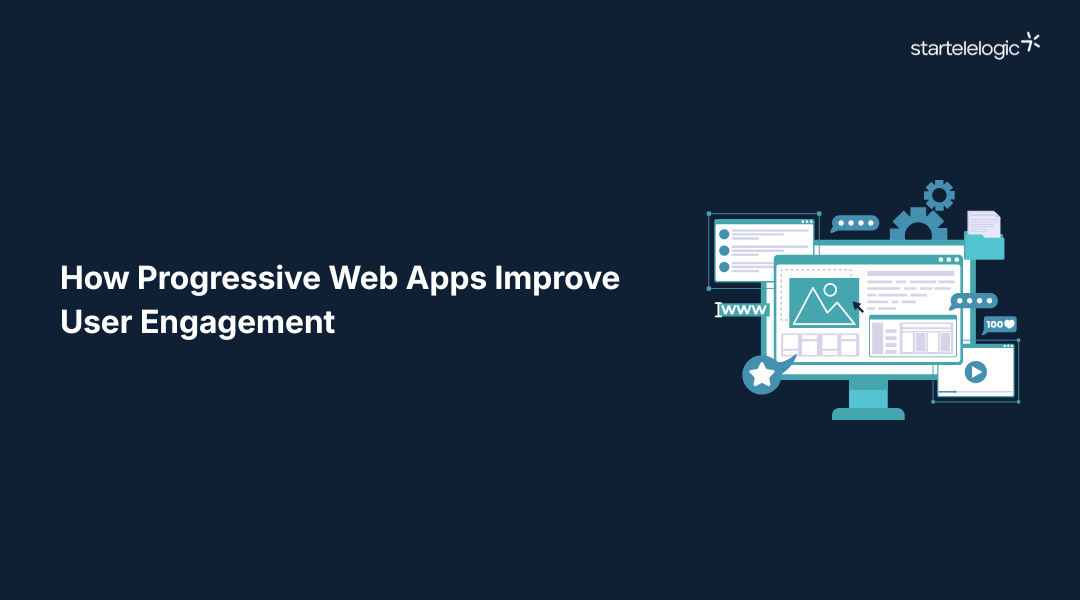 startelelogic

How Progressive Web Apps Improve User Engagement

WWW

100